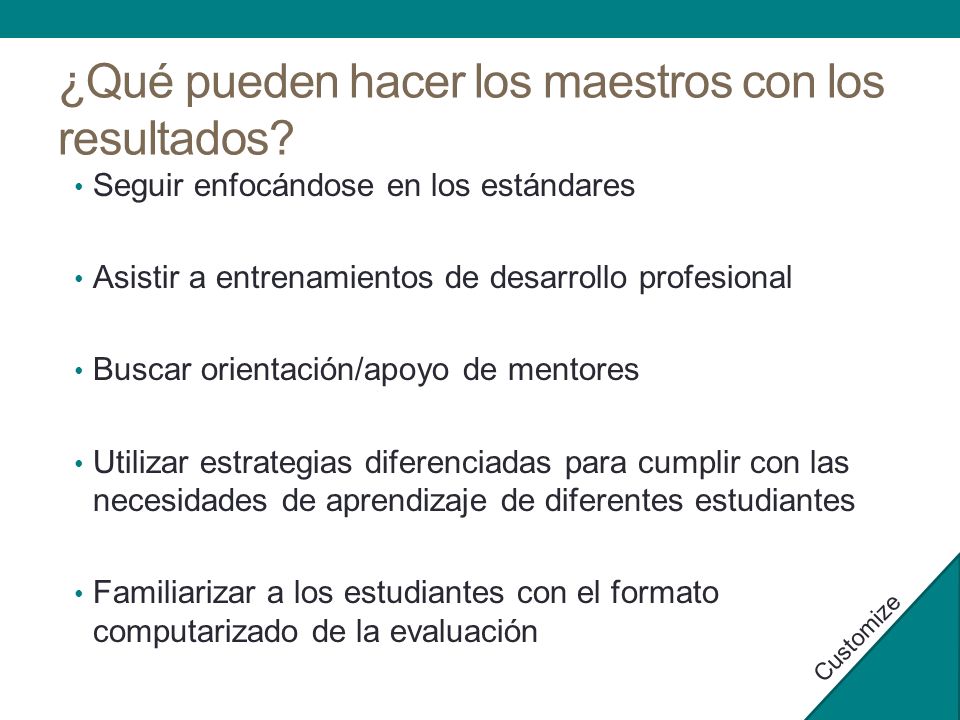 ¿Qué pueden hacer los maestros con los resultados?

• Seguir enfocándose en los estándares

• Asistir a entrenamientos de desarrollo profesional

• Buscar orientación/apoyo de mentores

• Utilizar estrategias diferenciadas para cumplir con las necesidades de aprendizaje de diferentes estudiantes

• Familiarizar a los estudiantes con el formato computarizado de la evaluación

Customize